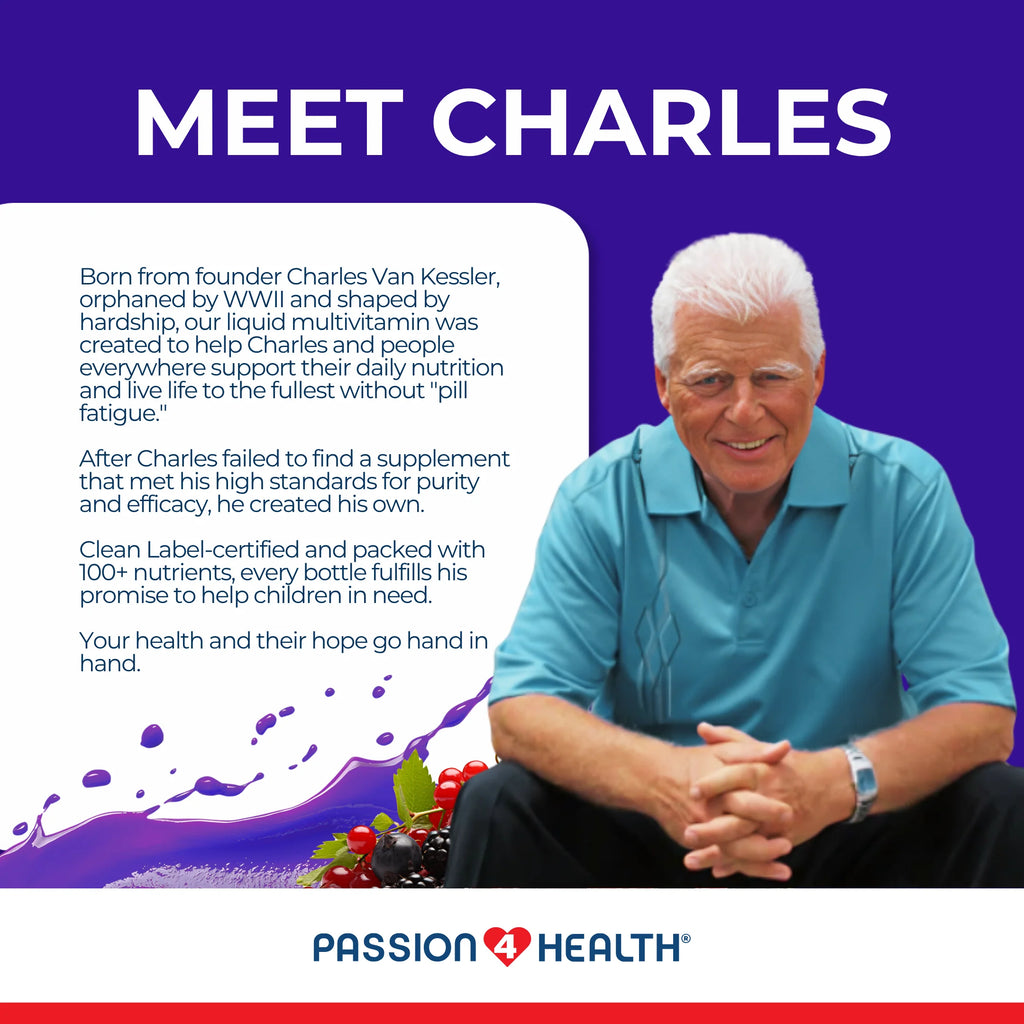 MEET CHARLES

Born from founder Charles Van Kessler, orphaned by WWII and shaped by hardship, our liquid multivitamin was created to help Charles and people everywhere support their daily nutrition and live life to the fullest without "pill fatigue."

After Charles failed to find a supplement that met his high standards for purity and efficacy, he created his own.

Clean Label-certified and packed with 100+ nutrients, every bottle fulfills his promise to help children in need.

Your health and their hope go hand in hand.

PASSION 4 HEALTH®